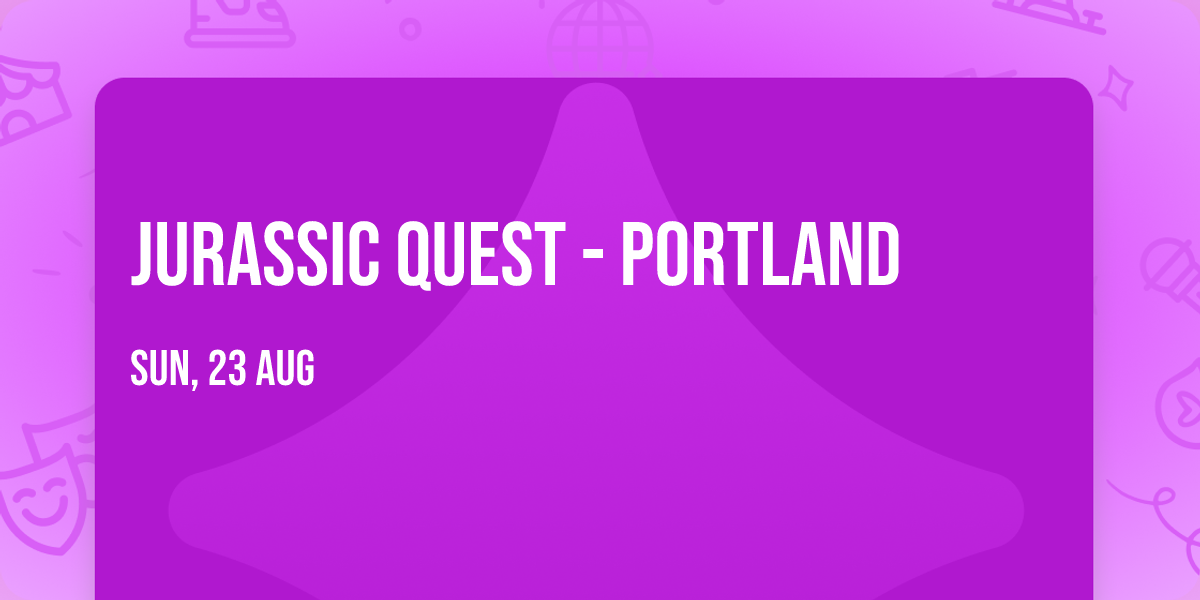 JURASSIC QUEST - PORTLAND

SUN, 23 AUG